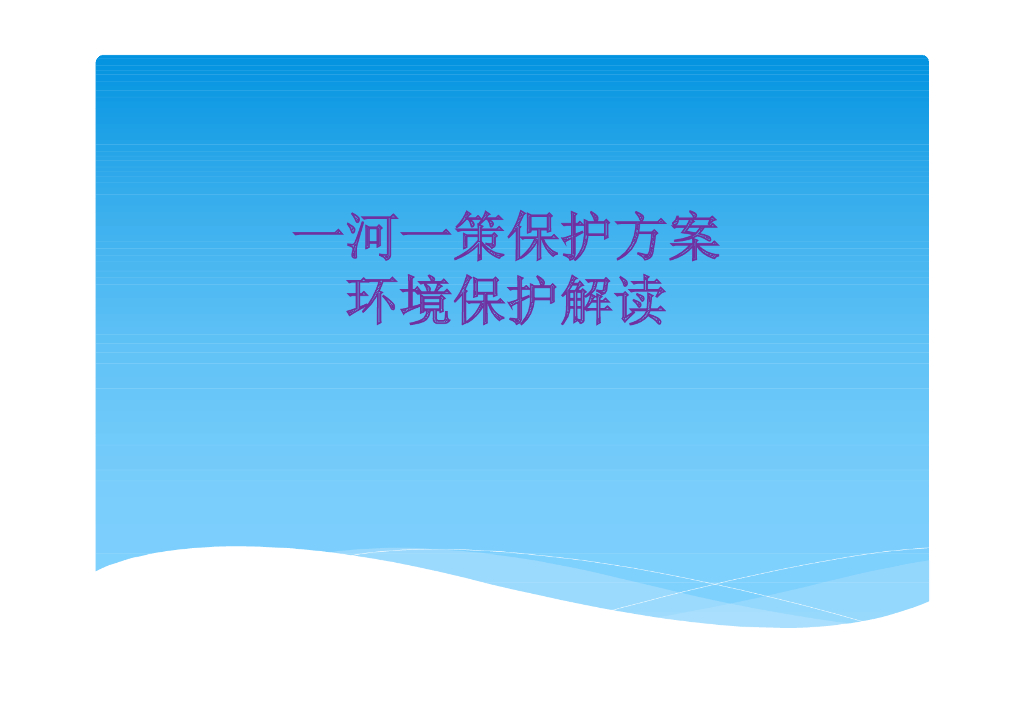 一河一策保护方案
环境保护解读